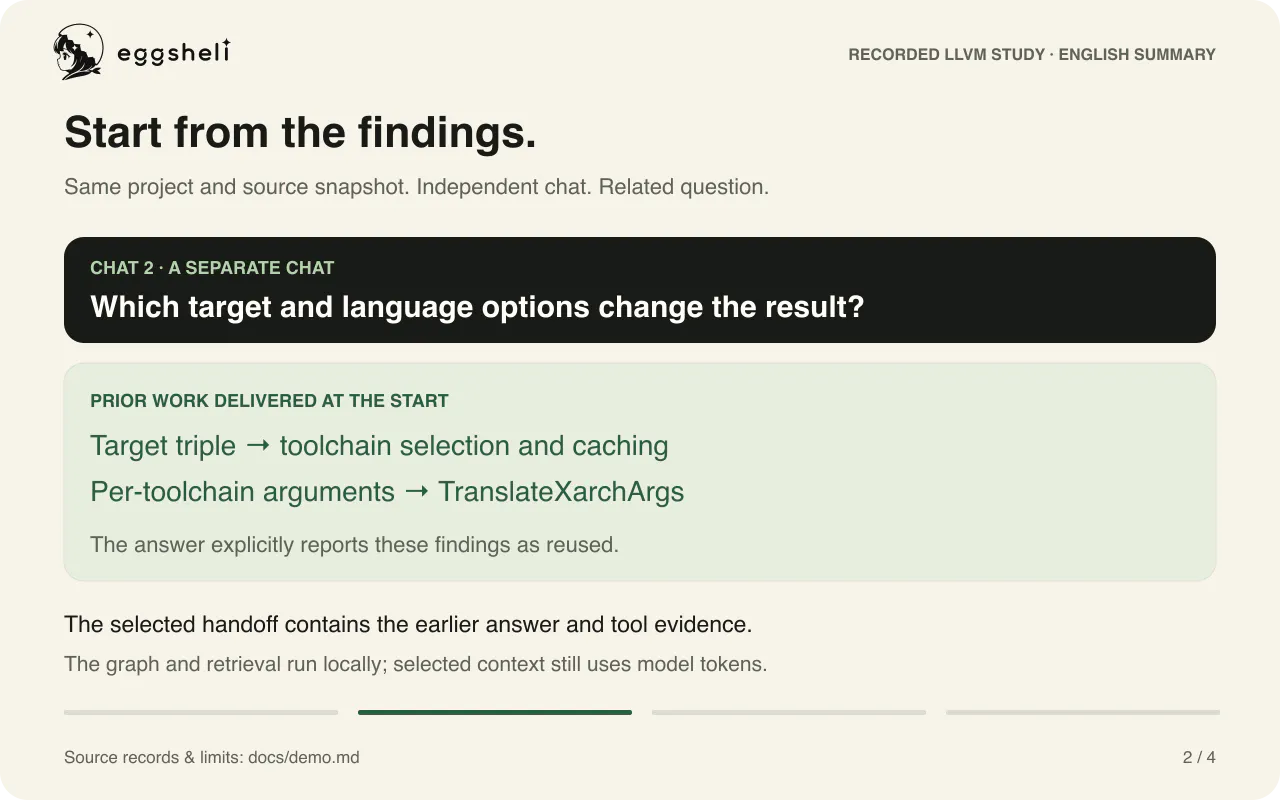 eggshell

RECORDED LLVM STUDY · ENGLISH SUMMARY

Start from the findings.

Same project and source snapshot. Independent chat. Related question.

CHAT 2 · A SEPARATE CHAT

Which target and language options change the result?

PRIOR WORK DELIVERED AT THE START

Target triple → toolchain selection and caching

Per-toolchain arguments → TranslateXarchArgs

The answer explicitly reports these findings as reused.

The selected handoff contains the earlier answer and tool evidence.

The graph and retrieval run locally; selected context still uses model tokens.

Source records & limits: docs/demo.md

2 / 4